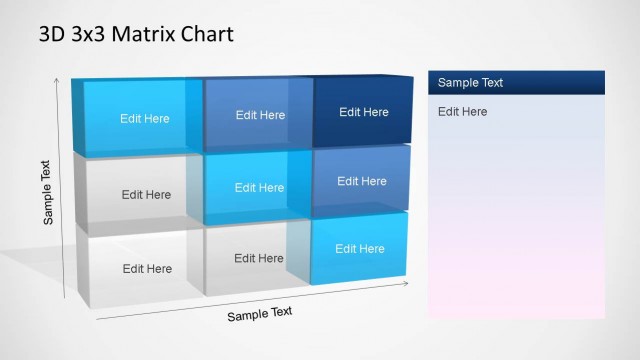 3D 3x3 Matrix Chart

Sample Text

Edit Here
Edit Here
Edit Here
Edit Here
Edit Here
Edit Here
Edit Here
Edit Here
Edit Here

Sample Text

Sample Text

Edit Here